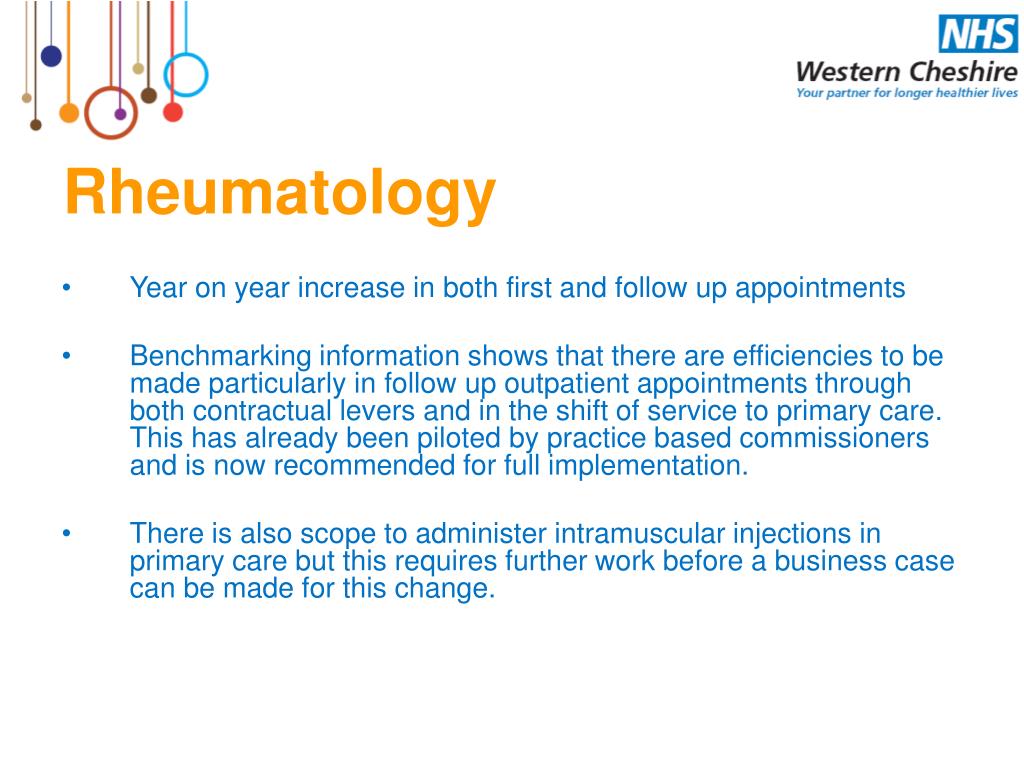 NHS
Western Cheshire
Your partner for longer healthier lives

Rheumatology

• Year on year increase in both first and follow up appointments

• Benchmarking information shows that there are efficiencies to be made particularly in follow up outpatient appointments through both contractual levers and in the shift of service to primary care. This has already been piloted by practice based commissioners and is now recommended for full implementation.

• There is also scope to administer intramuscular injections in primary care but this requires further work before a business case can be made for this change.